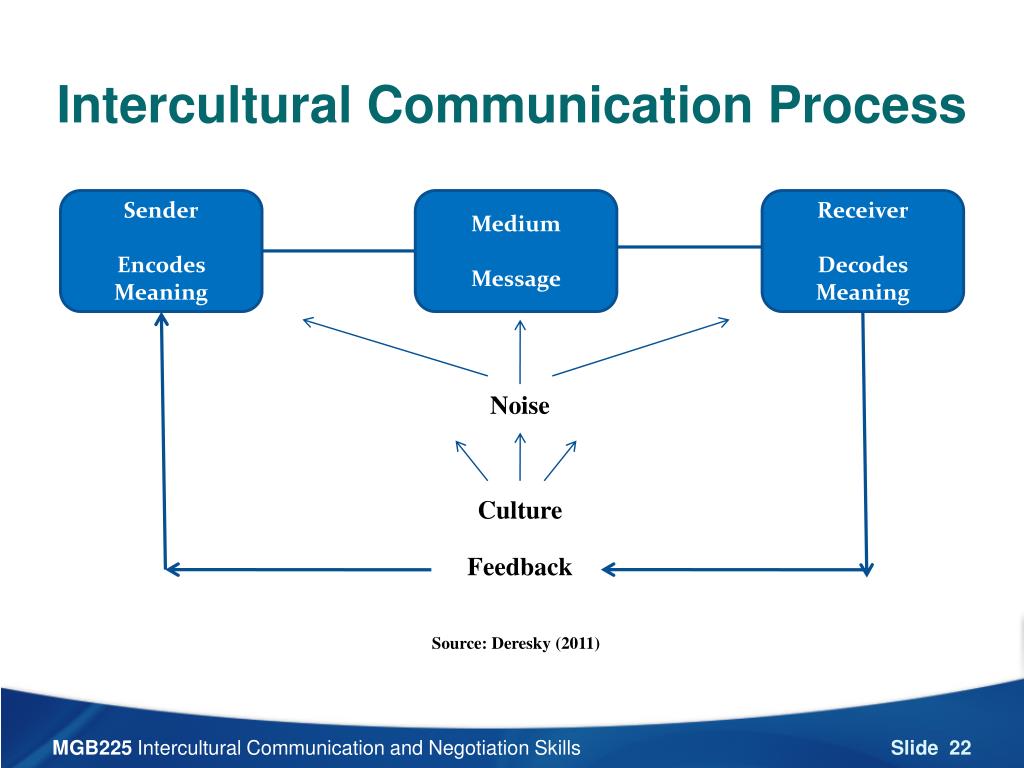 Intercultural Communication Process

Sender

Encodes Meaning

Medium

Message

Receiver

Decodes Meaning

Noise

Culture

Feedback

Source: Deresky (2011)

MGB225 Intercultural Communication and Negotiation Skills

Slide 22